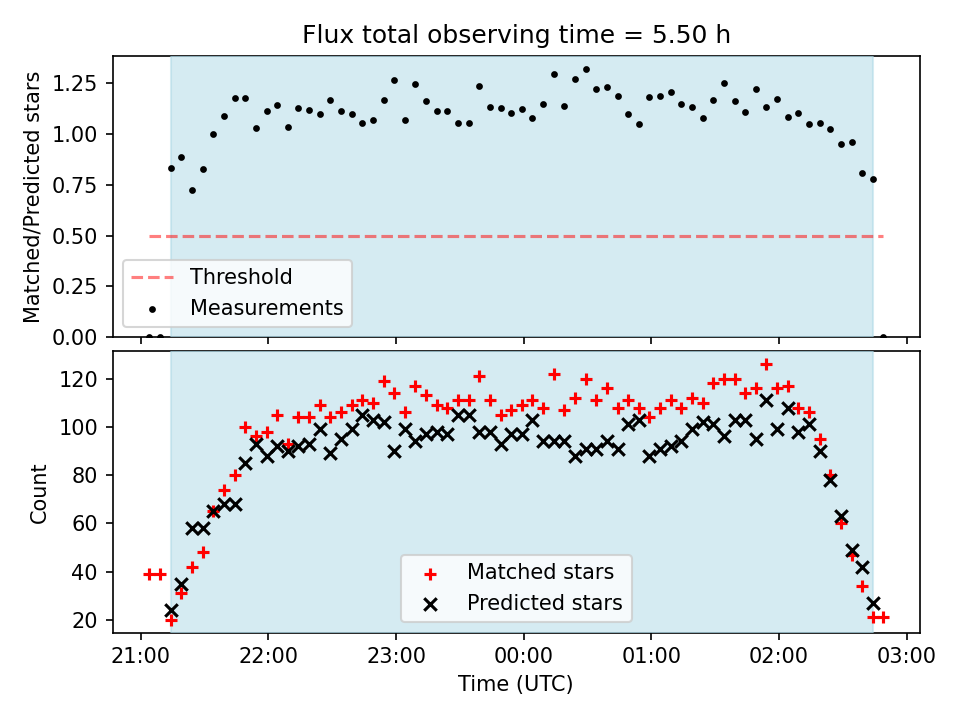 Flux total observing time = 5.50 h

Matched/Predicted stars

1.25
1.00
0.75
0.50
0.25
0.00

Threshold
Measurements

Count

120
100
80
60
40
20

Matched stars
Predicted stars

21:00 22:00 23:00 00:00 01:00 02:00 03:00

Time (UTC)